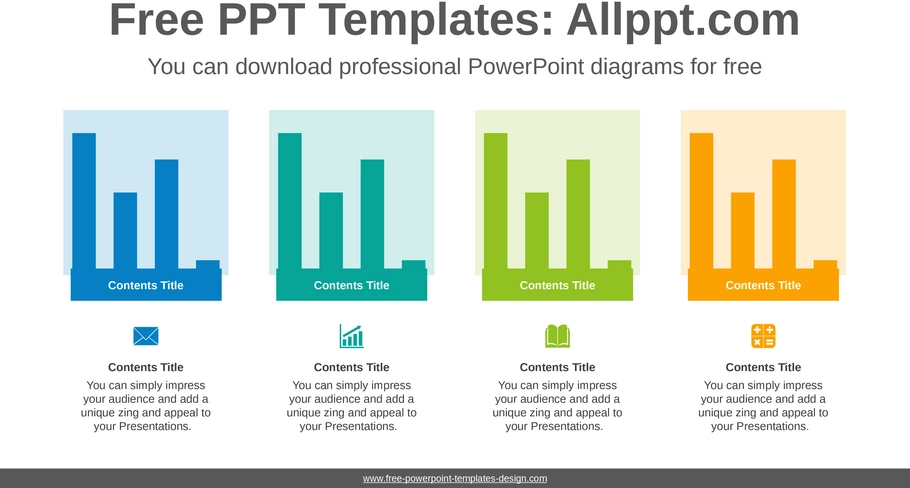 Free PPT Templates: Allppt.com

You can download professional PowerPoint diagrams for free

Contents Title

Contents Title

Contents Title

Contents Title

Contents Title

You can simply impress your audience and add a unique zing and appeal to your Presentations.

Contents Title

You can simply impress your audience and add a unique zing and appeal to your Presentations.

Contents Title

You can simply impress your audience and add a unique zing and appeal to your Presentations.

Contents Title

You can simply impress your audience and add a unique zing and appeal to your Presentations.

www.free-powerpoint-templates-design.com